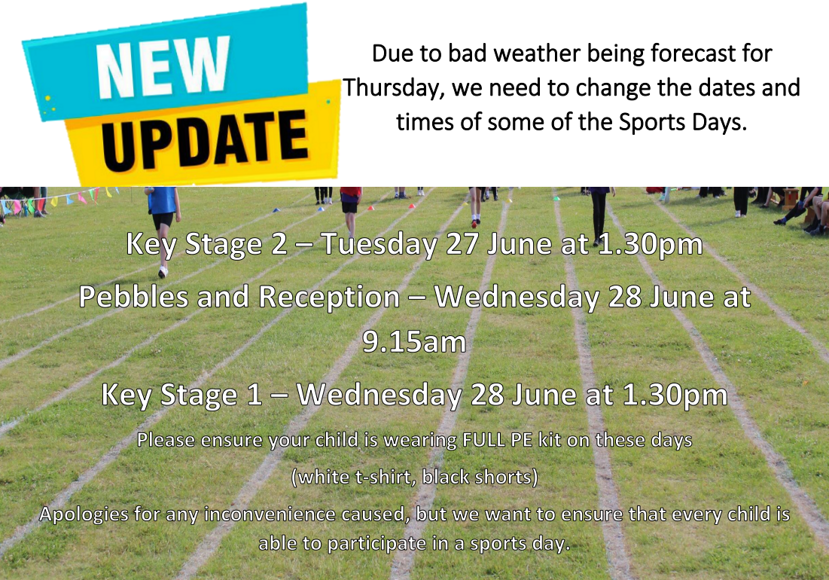 NEW UPDATE

Due to bad weather being forecast for Thursday, we need to change the dates and times of some of the Sports Days.

Key Stage 2 – Tuesday 27 June at 1.30pm

Pebbles and Reception – Wednesday 28 June at 9.15am

Key Stage 1 – Wednesday 28 June at 1.30pm

Please ensure your child is wearing FULL PE kit on these days

(white t-shirt, black shorts)

Apologies for any inconvenience caused, but we want to ensure that every child is able to participate in a sports day.